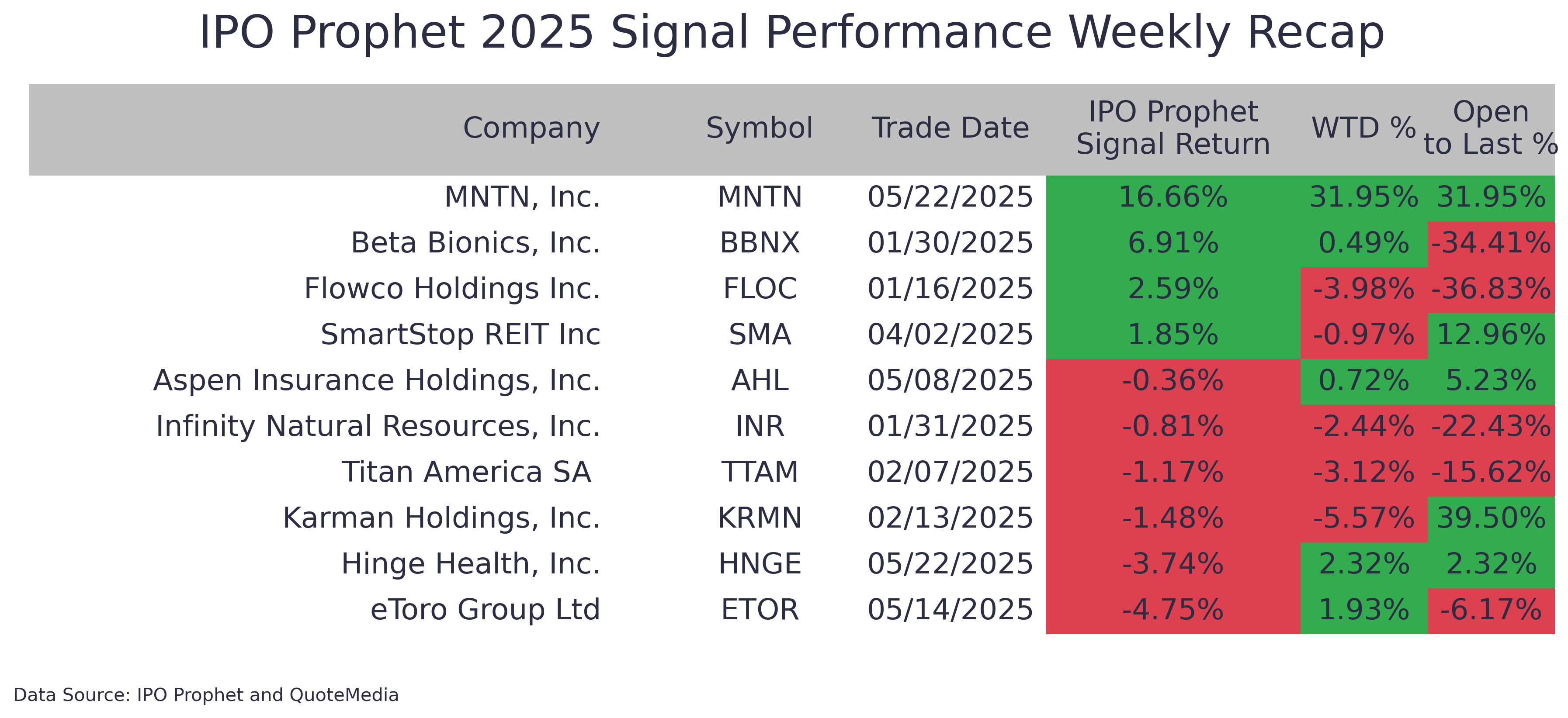 IPO Prophet 2025 Signal Performance Weekly Recap

| Company | Symbol | Trade Date | IPO Prophet Signal Return | WTD % | Open to Last % |
|---|---|---|---|---|---|
| MNTN, Inc. | MNTN | 05/22/2025 | 16.66% | 31.95% | 31.95% |
| Beta Bionics, Inc. | BBNX | 01/30/2025 | 6.91% | 0.49% | -34.41% |
| Flowco Holdings Inc. | FLOC | 01/16/2025 | 2.59% | -3.98% | -36.83% |
| SmartStop REIT Inc | SMA | 04/02/2025 | 1.85% | -0.97% | 12.96% |
| Aspen Insurance Holdings, Inc. | AHL | 05/08/2025 | -0.36% | 0.72% | 5.23% |
| Infinity Natural Resources, Inc. | INR | 01/31/2025 | -0.81% | -2.44% | -22.43% |
| Titan America SA | TTAM | 02/07/2025 | -1.17% | -3.12% | -15.62% |
| Karman Holdings, Inc. | KRMN | 02/13/2025 | -1.48% | -5.57% | 39.50% |
| Hinge Health, Inc. | HNGE | 05/22/2025 | -3.74% | 2.32% | 2.32% |
| eToro Group Ltd | ETOR | 05/14/2025 | -4.75% | 1.93% | -6.17% |

Data Source: IPO Prophet and QuoteMedia